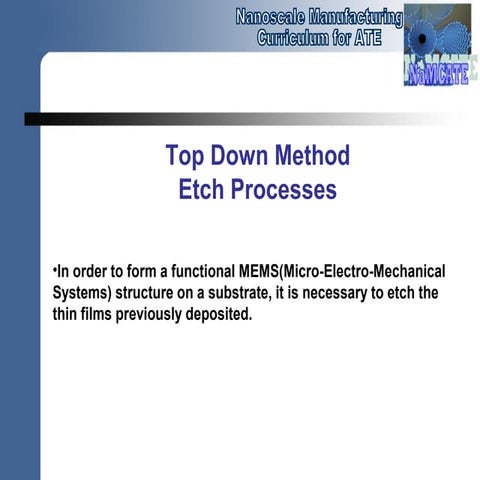 Nanoscale Manufacturing Curriculum for ATE

NaMCATE

Top Down Method
Etch Processes

•In order to form a functional MEMS(Micro-Electro-Mechanical Systems) structure on a substrate, it is necessary to etch the thin films previously deposited.